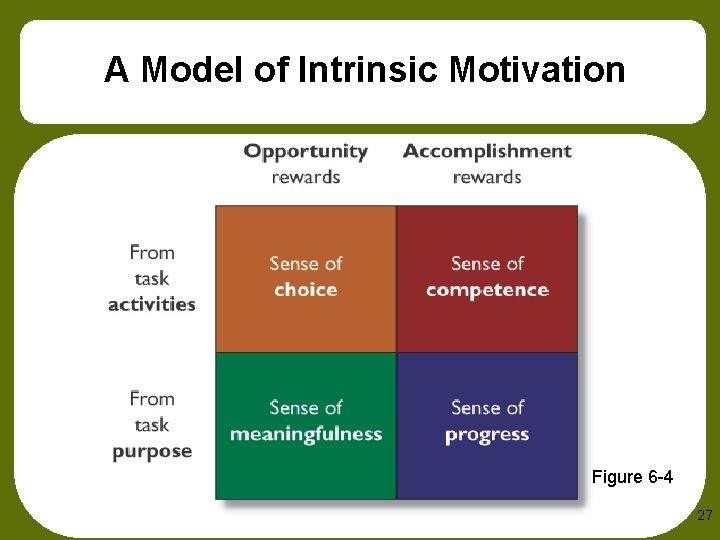 A Model of Intrinsic Motivation

| | Opportunity rewards | Accomplishment rewards |
|---|---|---|
| From task activities | Sense of choice | Sense of competence |
| From task purpose | Sense of meaningfulness | Sense of progress |

Figure 6-4

27